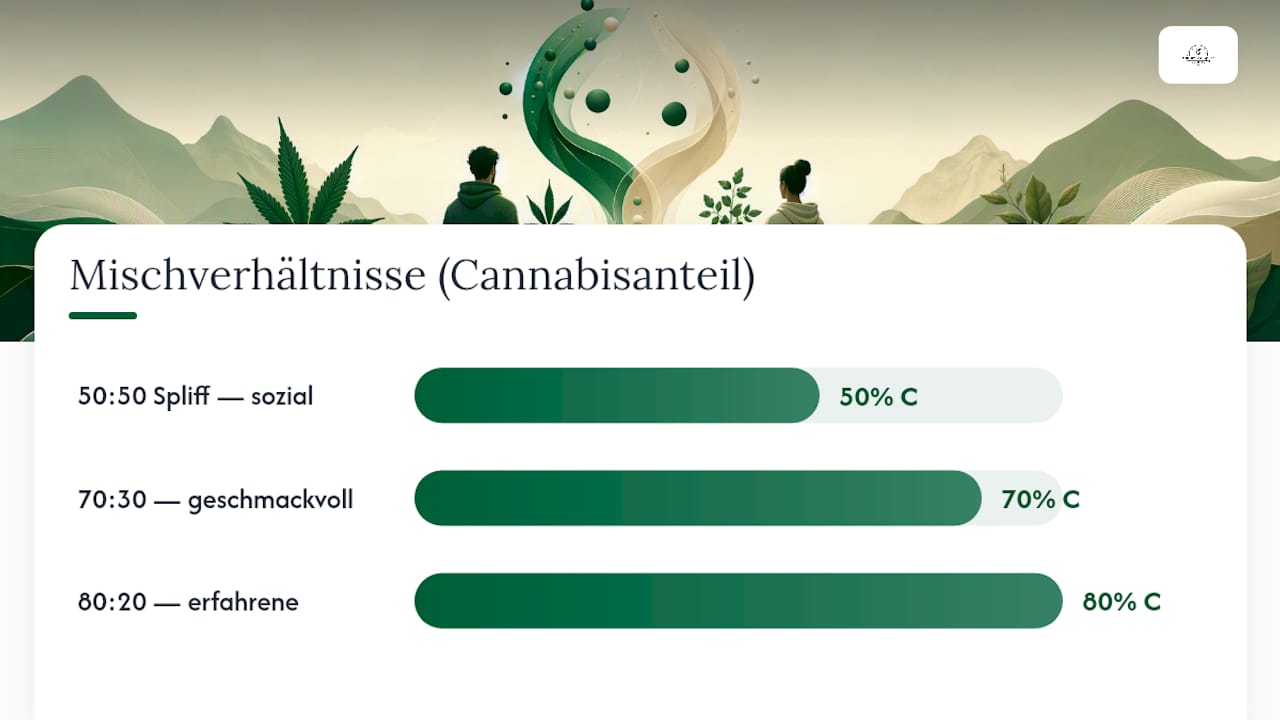 Mischverhältnisse (Cannabisanteil)

50:50 Spliff — sozial

50% C

70:30 — geschmackvoll

70% C

80:20 — erfahrene

80% C